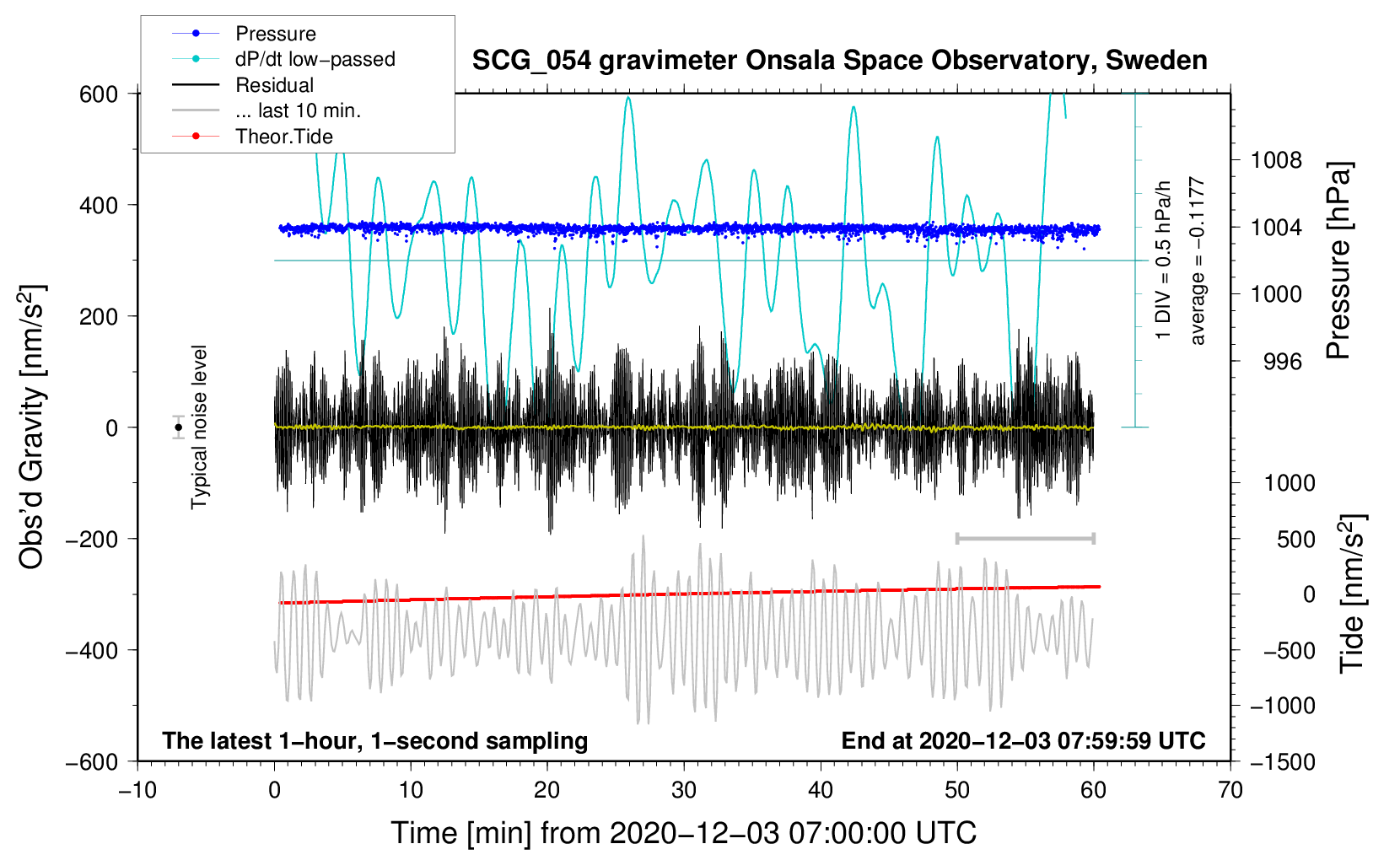 Pressure
dP/dt low−passed
Residual
... last 10 min.
Theor.Tide

SCG_054 gravimeter Onsala Space Observatory, Sweden

600
400
200
0
−200
−400
−600

Obs'd Gravity [nm/s$^2$]

Typical noise level

1 DIV = 0.5 hPa/h
average = −0.1177

1008
1004
1000
996

Pressure [hPa]

1000
500
0
−500
−1000
−1500

Tide [nm/s$^2$]

The latest 1−hour, 1−second sampling
End at 2020−12−03 07:59:59 UTC

−10
0
10
20
30
40
50
60
70

Time [min] from 2020−12−03 07:00:00 UTC